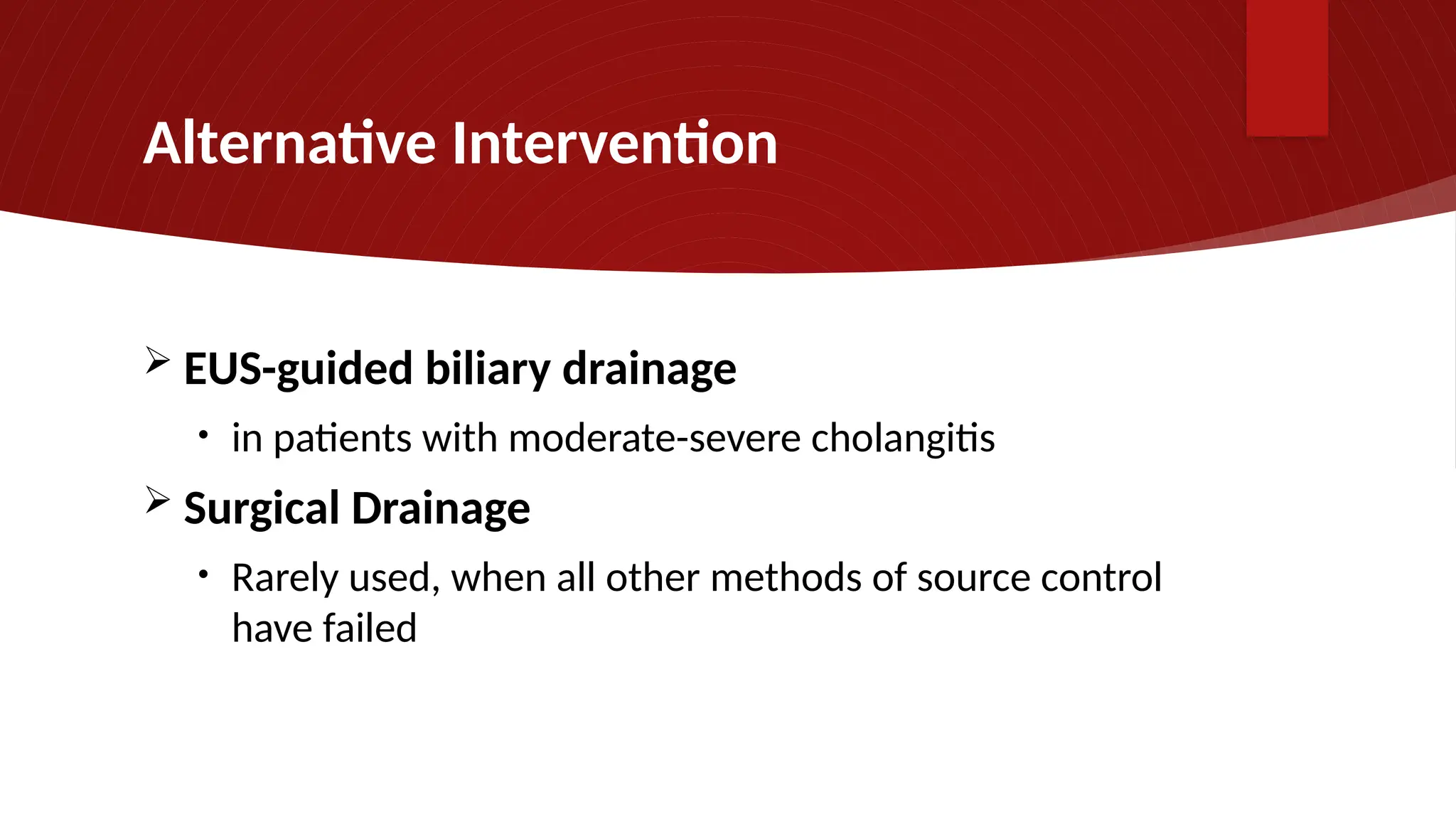 Alternative Intervention

➢ EUS-guided biliary drainage

• in patients with moderate-severe cholangitis

➢ Surgical Drainage

• Rarely used, when all other methods of source control have failed